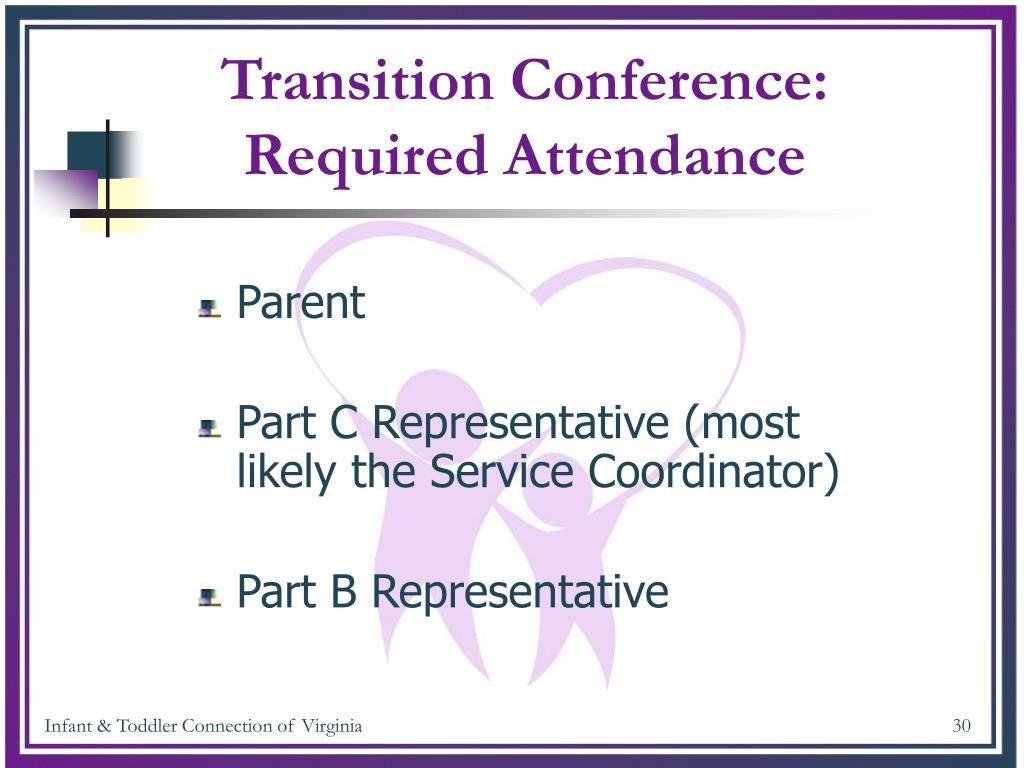 Transition Conference: Required Attendance

Parent

Part C Representative (most likely the Service Coordinator)

Part B Representative

Infant & Toddler Connection of Virginia

30